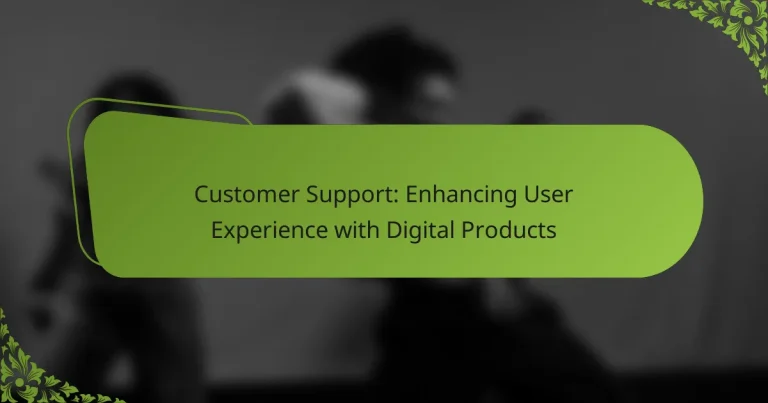 Customer Support: Enhancing User Experience with Digital Products